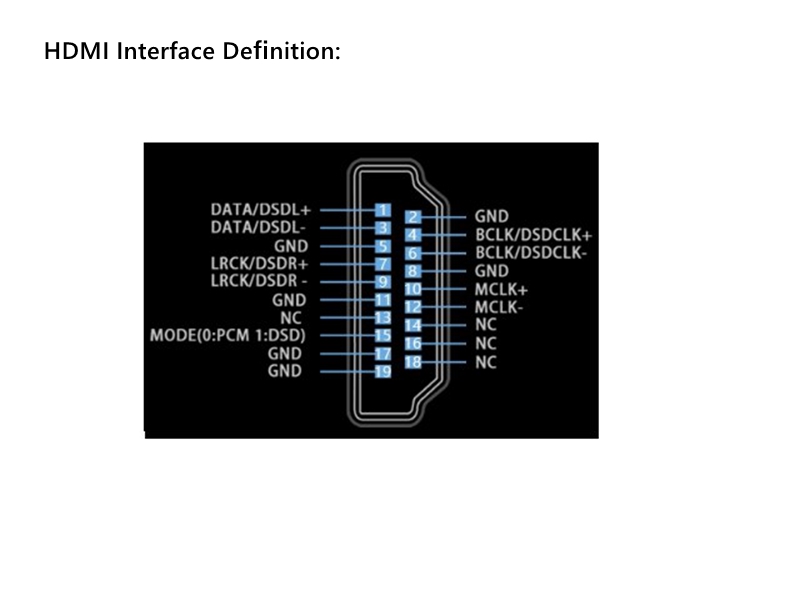 HDMI Interface Definition:

DATA/DSDL+ 1
DATA/DSDL- 3
GND 5
LRCK/DSDR+ 7
LRCK/DSDR - 9
GND 11
NC 13
MODE(0:PCM 1:DSD) 15
GND 17
GND 19

2 GND
4 BCLK/DSDCLK+
6 BCLK/DSDCLK-
8 GND
10 MCLK+
12 MCLK-
14 NC
16 NC
18 NC